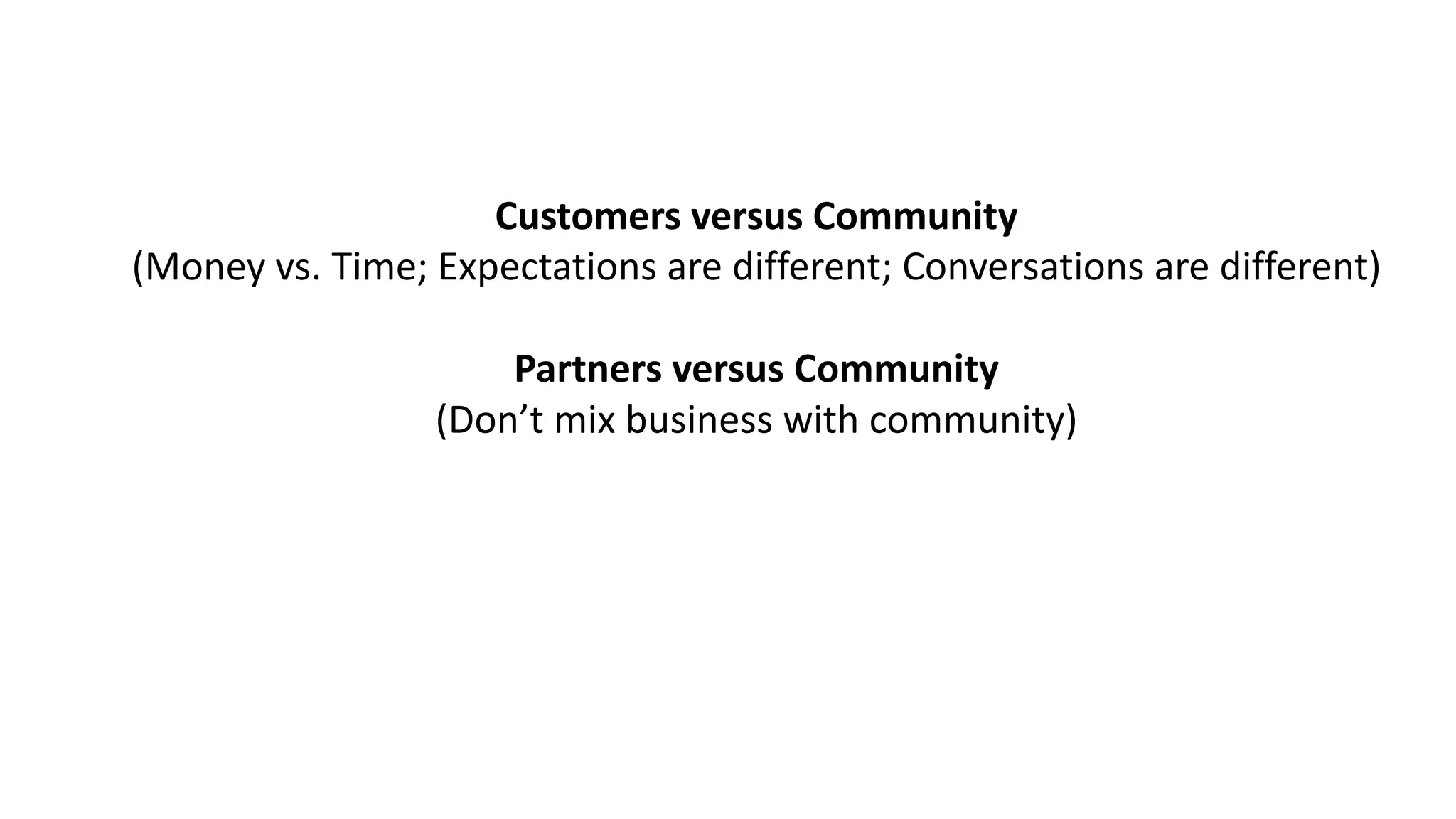 Customers versus Community
(Money vs. Time; Expectations are different; Conversations are different)

Partners versus Community
(Don’t mix business with community)